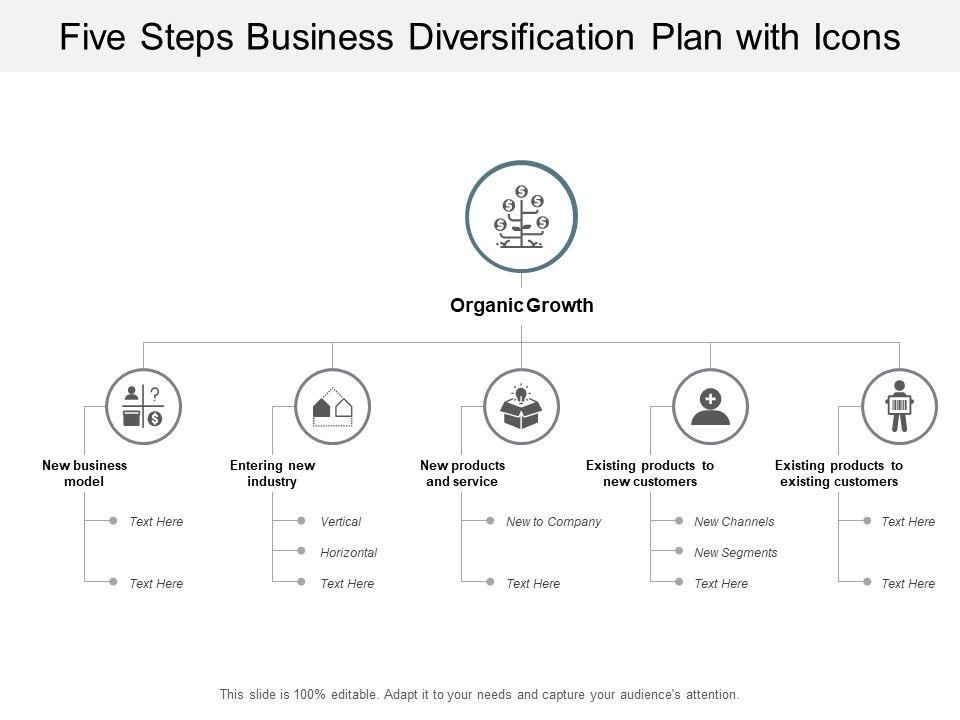 Five Steps Business Diversification Plan with Icons

Organic Growth

New business model
Text Here
Text Here

Entering new industry
Vertical
Horizontal
Text Here

New products and service
New to Company
Text Here

Existing products to new customers
New Channels
New Segments
Text Here

Existing products to existing customers
Text Here
Text Here

This slide is 100% editable. Adapt it to your needs and capture your audience's attention.